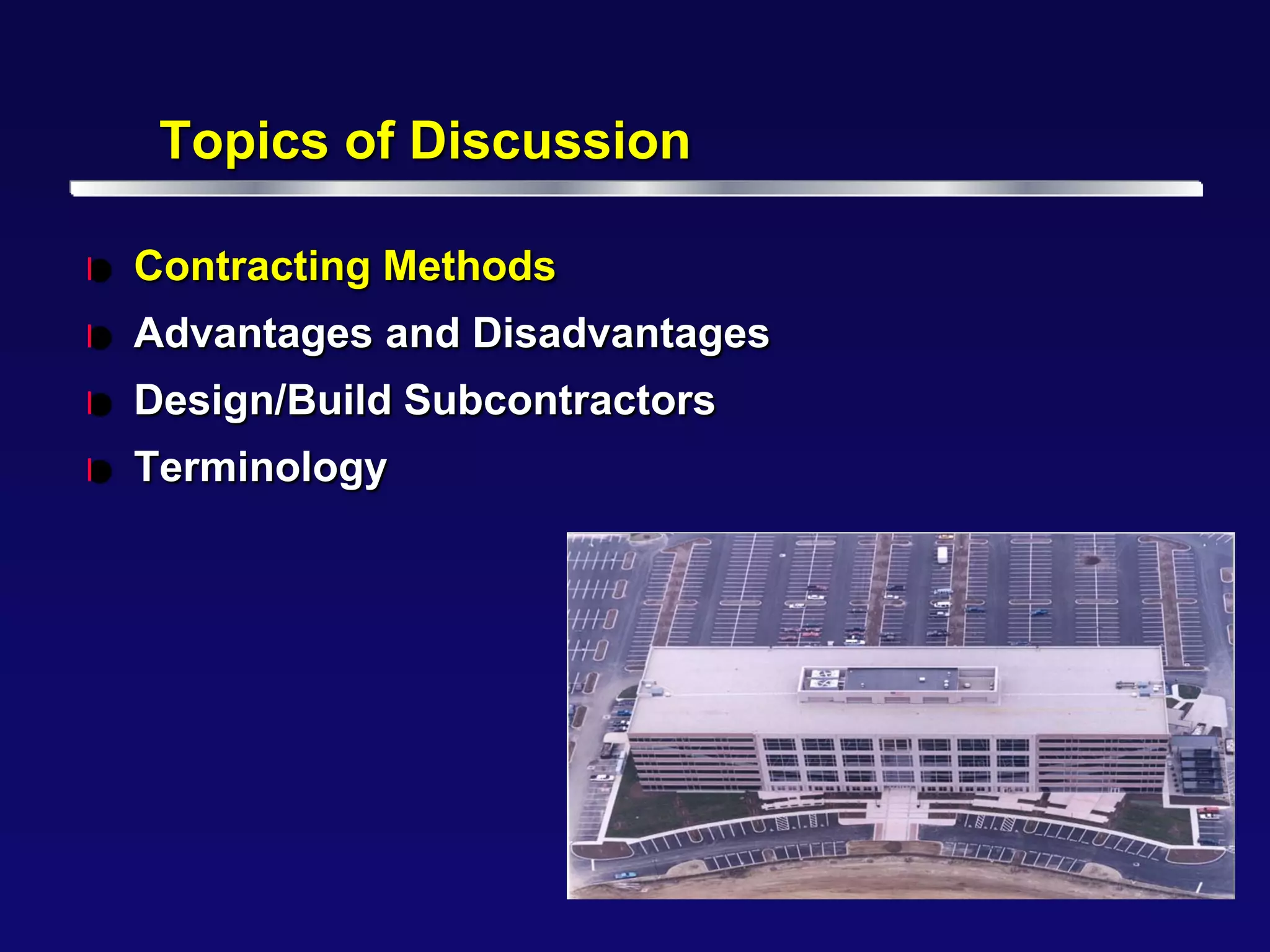 Topics of Discussion

Contracting Methods

Advantages and Disadvantages

Design/Build Subcontractors

Terminology